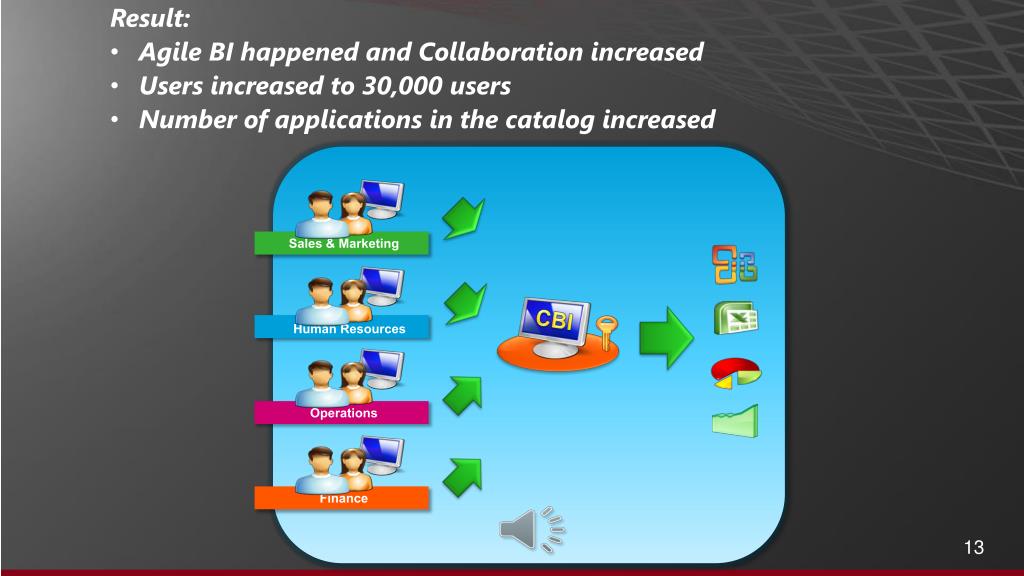 Result:

• Agile BI happened and Collaboration increased
• Users increased to 30,000 users
• Number of applications in the catalog increased

Sales & Marketing

Human Resources

Operations

Finance

CBI

13